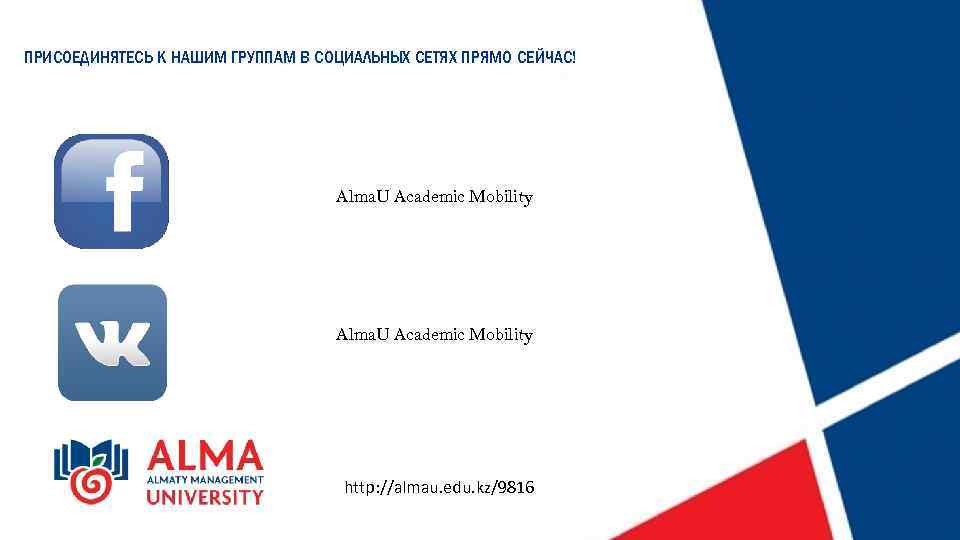 ПРИСОЕДИНЯТЕСЬ К НАШИМ ГРУППАМ В СОЦИАЛЬНЫХ СЕТЯХ ПРЯМО СЕЙЧАС!

f

AlmaU Academic Mobility

VK

AlmaU Academic Mobility

ALMA
ALMATY MANAGEMENT
UNIVERSITY

http://almau.edu.kz/9816